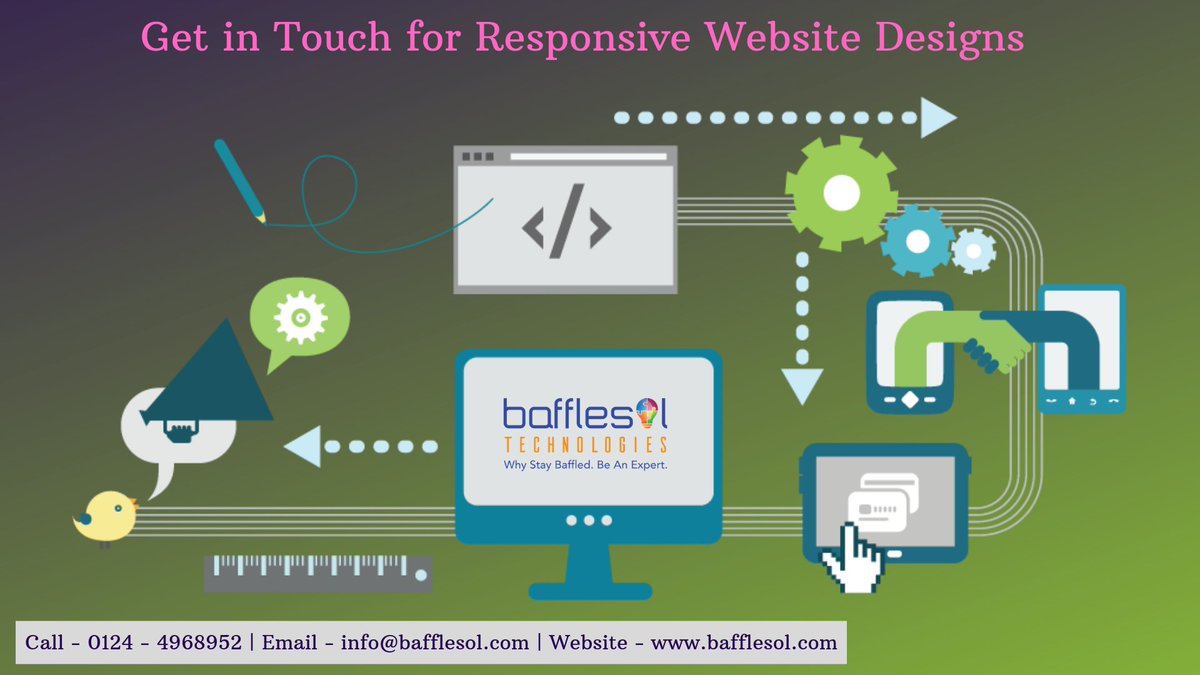 Get in Touch for Responsive Website Designs

</>

bafflesol
TECHNOLOGIES
Why Stay Baffled. Be An Expert.

Call - 0124 - 4968952 | Email - info@bafflesol.com | Website - www.bafflesol.com